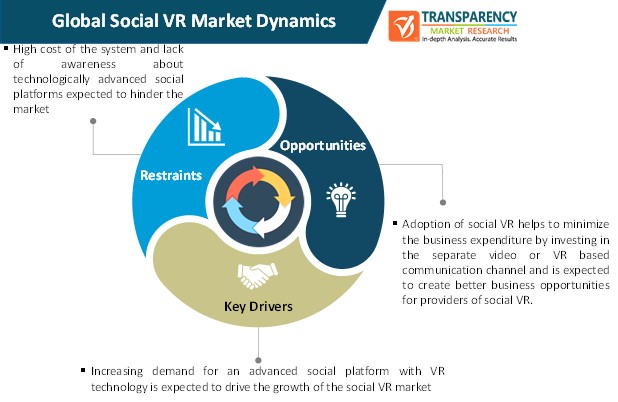 Global Social VR Market Dynamics

TRANSPARENCY
MARKET RESEARCH
In-depth Analysis. Accurate Results

▪ High cost of the system and lack of awareness about technologically advanced social platforms expected to hinder the market

Restraints

Opportunities

Key Drivers

▪ Adoption of social VR helps to minimize the business expenditure by investing in the separate video or VR based communication channel and is expected to create better business opportunities for providers of social VR.

▪ Increasing demand for an advanced social platform with VR technology is expected to drive the growth of the social VR market